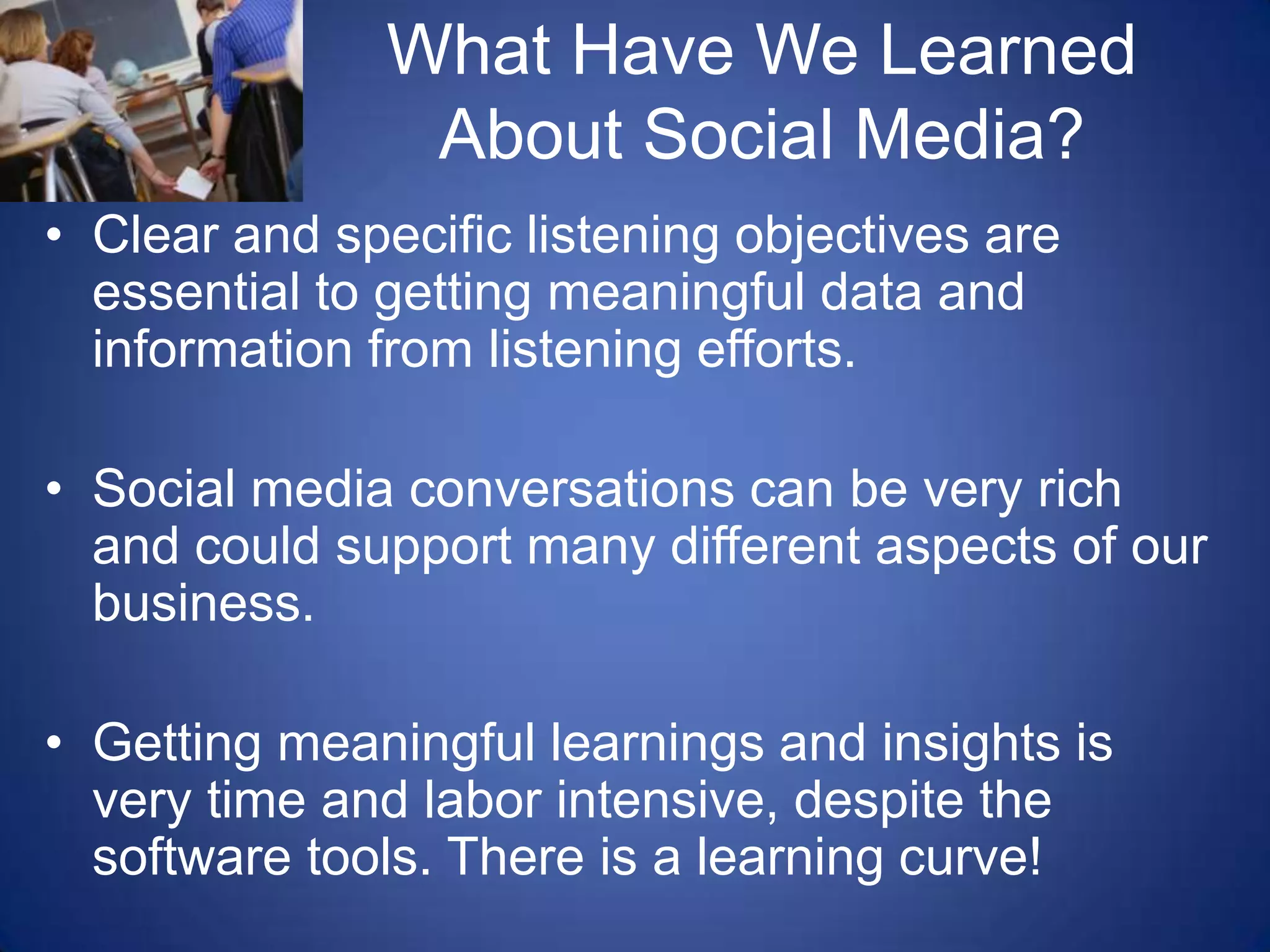 What Have We Learned About Social Media?

• Clear and specific listening objectives are essential to getting meaningful data and information from listening efforts.

• Social media conversations can be very rich and could support many different aspects of our business.

• Getting meaningful learnings and insights is very time and labor intensive, despite the software tools. There is a learning curve!